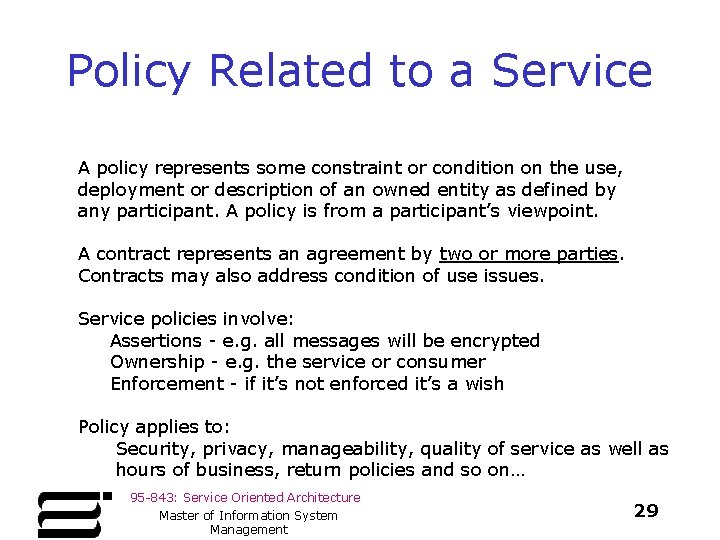 Policy Related to a Service

A policy represents some constraint or condition on the use, deployment or description of an owned entity as defined by any participant. A policy is from a participant's viewpoint.

A contract represents an agreement by two or more parties. Contracts may also address condition of use issues.

Service policies involve:
Assertions - e.g. all messages will be encrypted
Ownership - e.g. the service or consumer
Enforcement - if it's not enforced it's a wish

Policy applies to:
Security, privacy, manageability, quality of service as well as hours of business, return policies and so on…

95-843: Service Oriented Architecture

Master of Information System Management

29